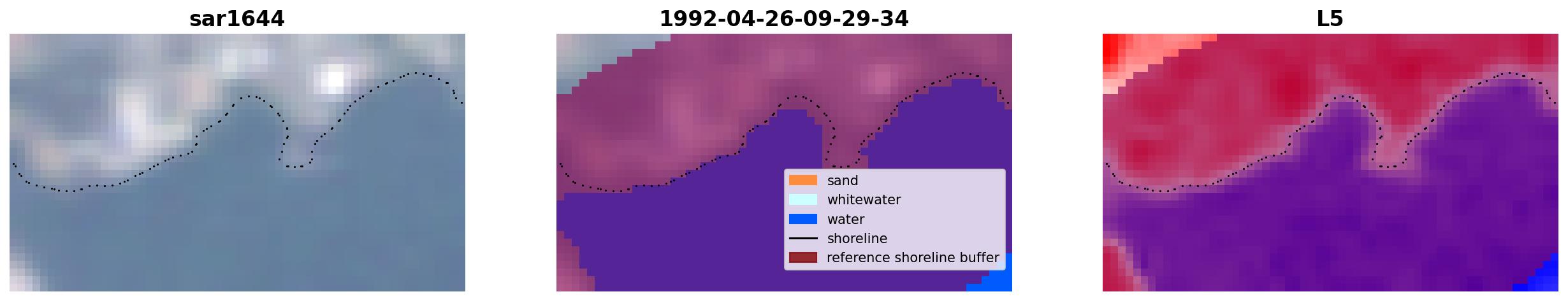 sar1644

1992-04-26-09-29-34

sand
whitewater
water
shoreline
reference shoreline buffer

L5